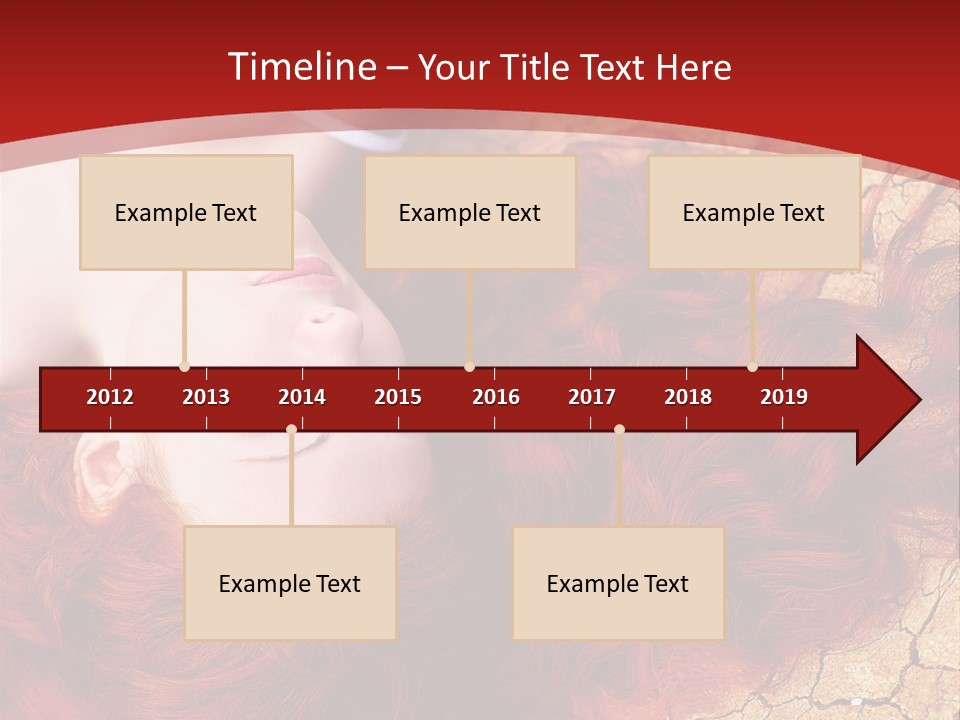 Timeline – Your Title Text Here

Example Text

Example Text

Example Text

2012 2013 2014 2015 2016 2017 2018 2019

Example Text

Example Text